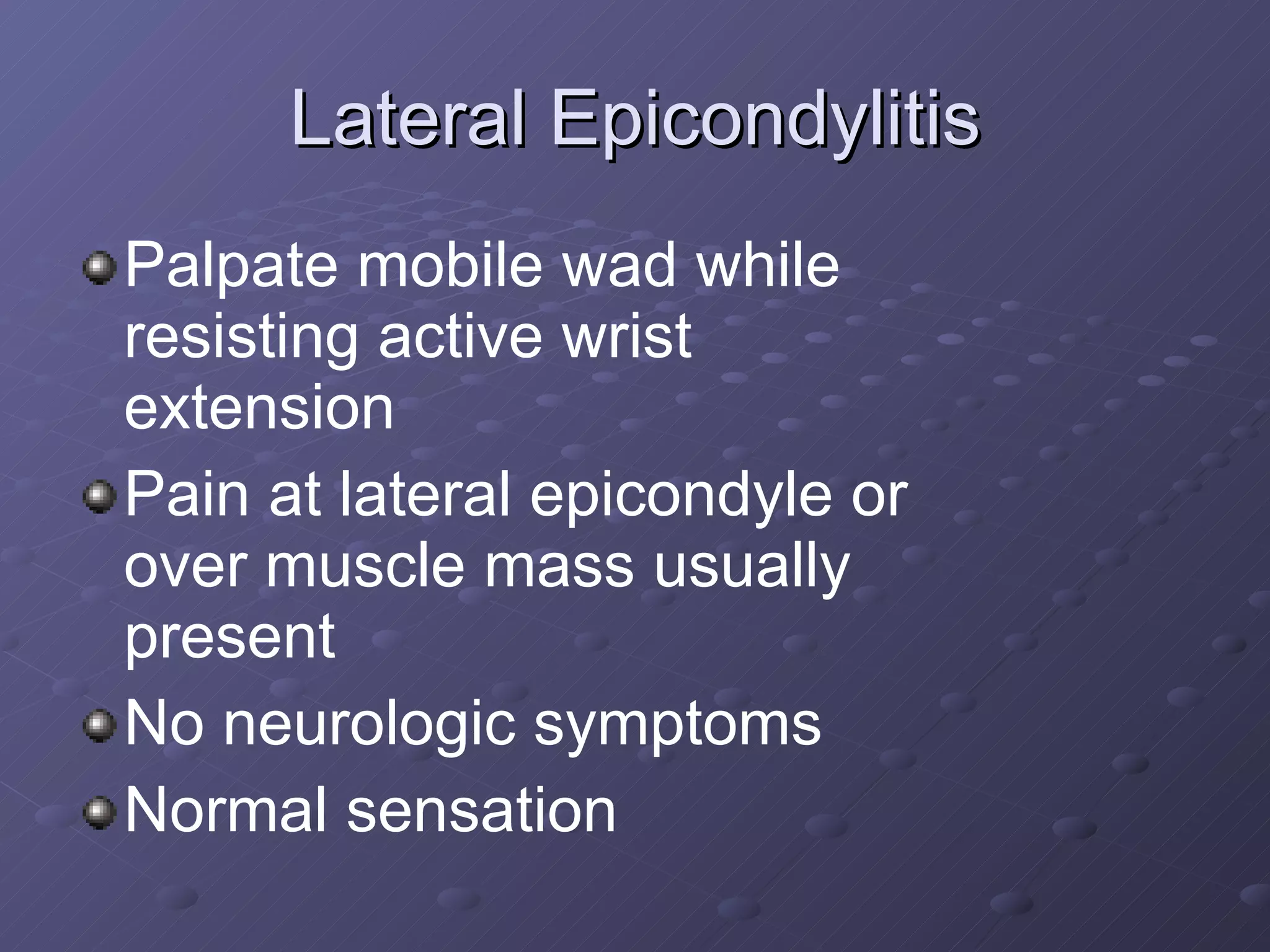 Lateral Epicondylitis

Palpate mobile wad while resisting active wrist extension

Pain at lateral epicondyle or over muscle mass usually present

No neurologic symptoms

Normal sensation